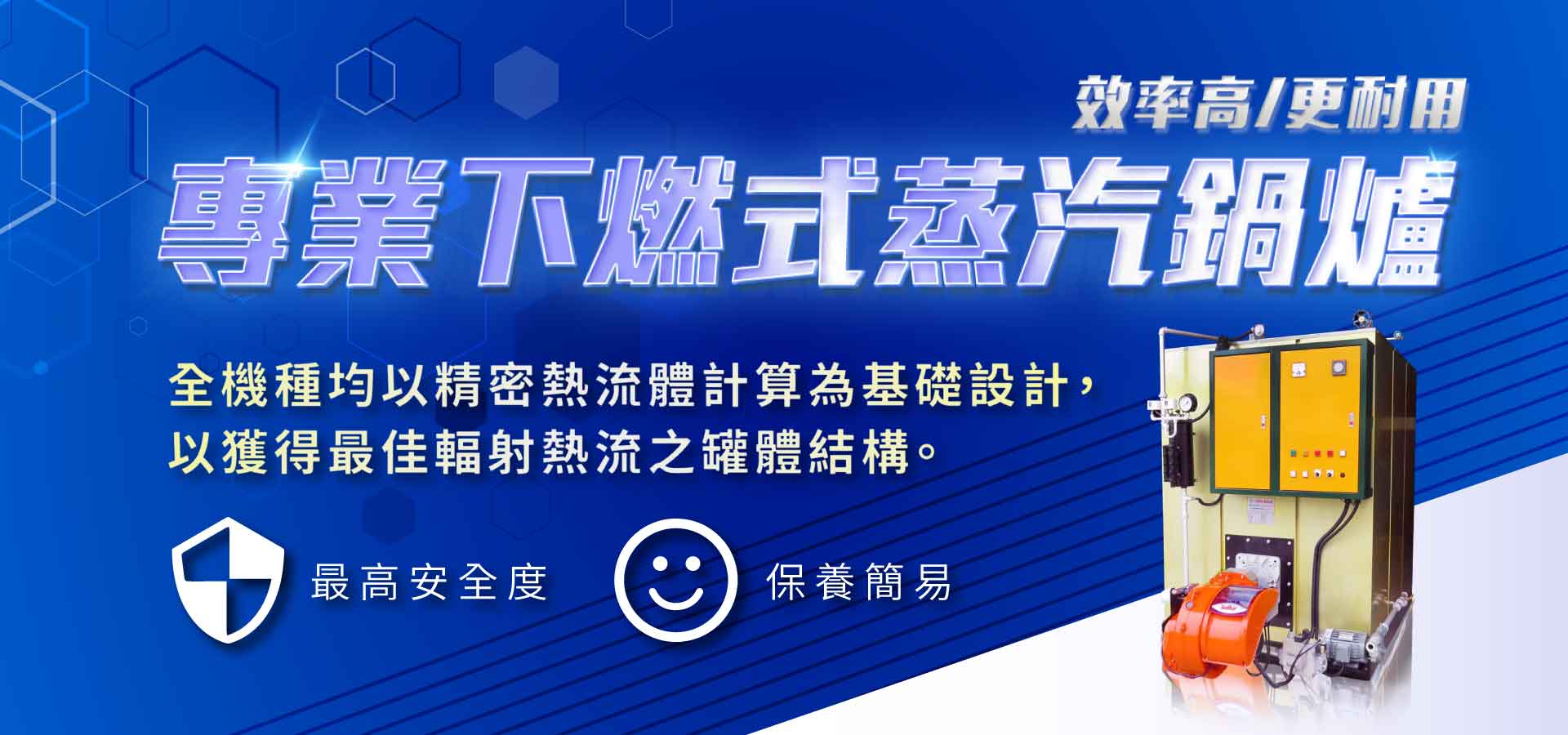 效率高/更耐用

專業下燃式蒸汽鍋爐

全機種均以精密熱流體計算為基礎設計，以獲得最佳輻射熱流之罐體結構。

最高安全度

保養簡易